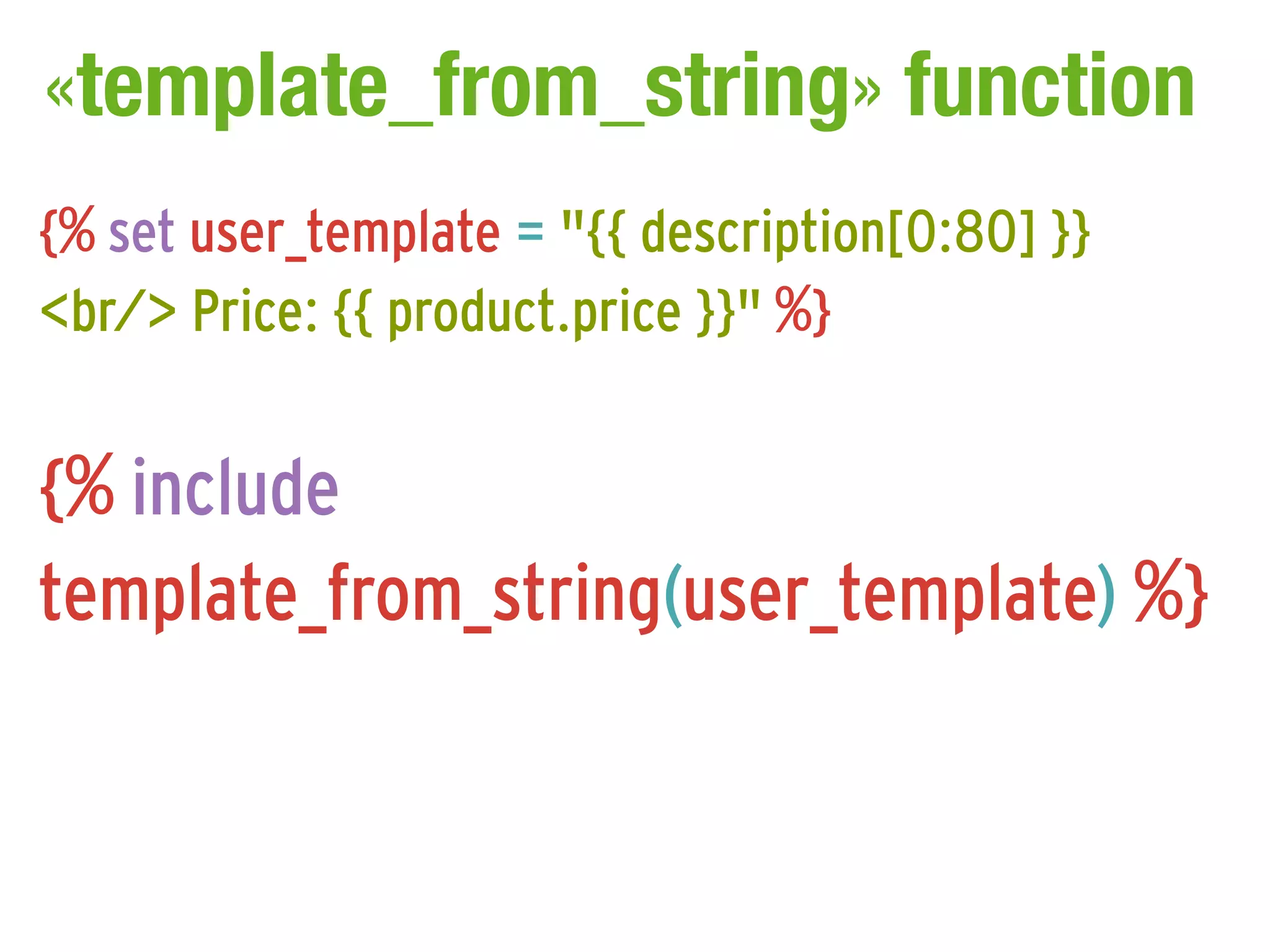 «template_from_string» function

{% set user_template = "{{ description[0:80] }} <br/> Price: {{ product.price }}" %}

{% include template_from_string(user_template) %}